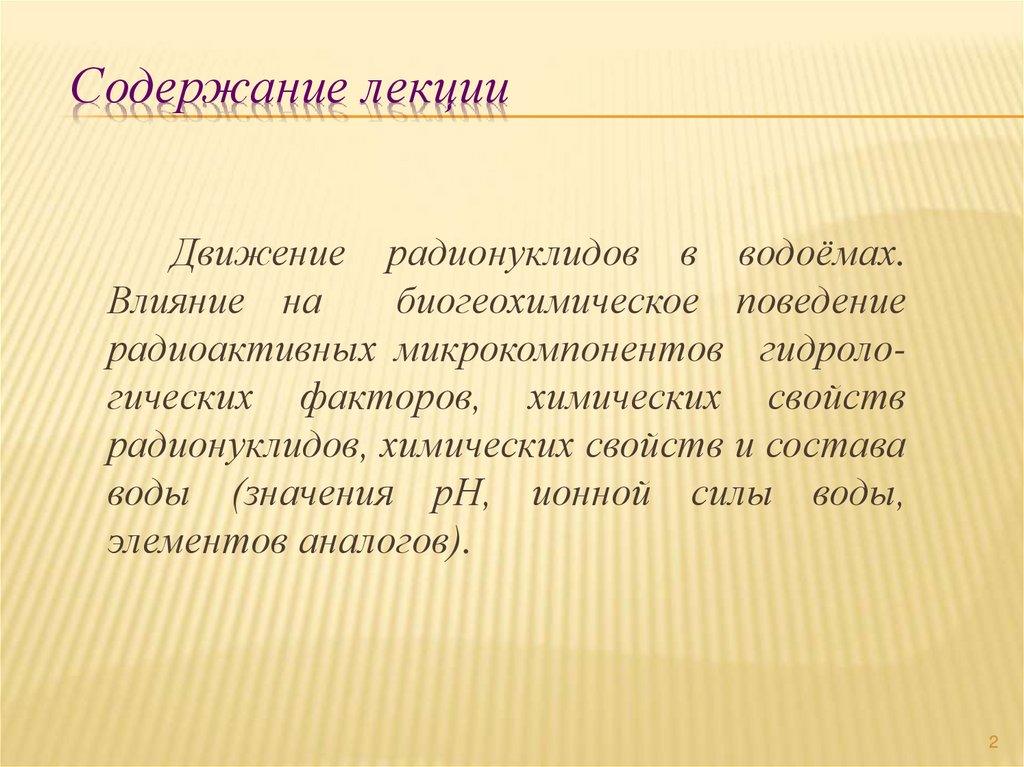 Содержание лекции

Движение радионуклидов в водоёмах. Влияние на биогеохимическое поведение радиоактивных микрокомпонентов гидрологических факторов, химических свойств радионуклидов, химических свойств и состава воды (значения pH, ионной силы воды, элементов аналогов).

2